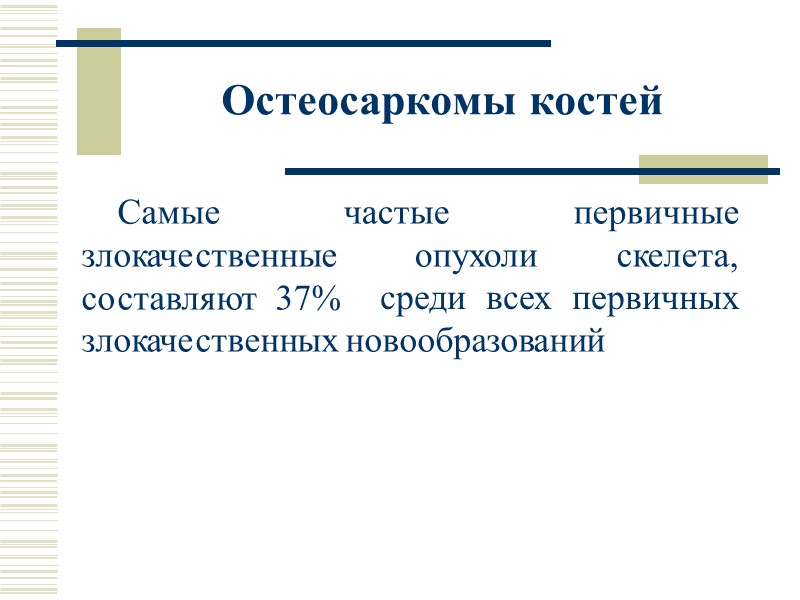 Остеосаркомы костей

Самые частые первичные злокачественные опухоли скелета, составляют 37% среди всех первичных злокачественных новообразований